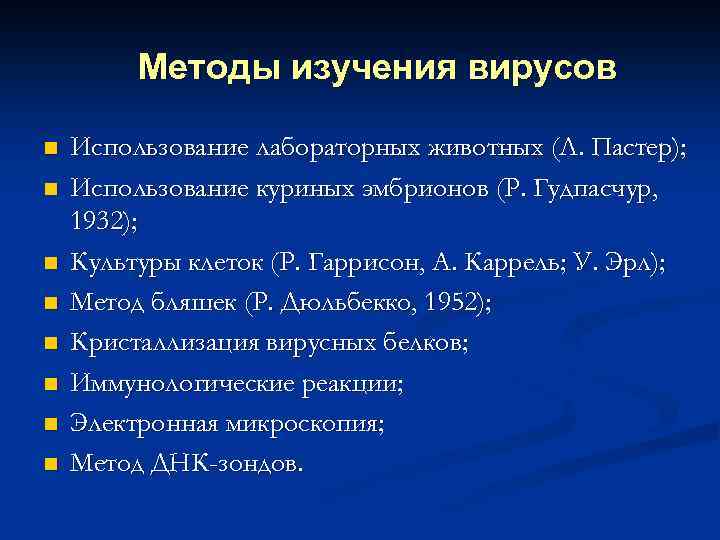 Методы изучения вирусов

- Использование лабораторных животных (Л. Пастер);
- Использование куриных эмбрионов (Р. Гудпасчур, 1932);
- Культуры клеток (Р. Гаррисон, А. Каррель; У. Эрл);
- Метод бляшек (Р. Дюльбекко, 1952);
- Кристаллизация вирусных белков;
- Иммунологические реакции;
- Электронная микроскопия;
- Метод ДНК-зондов.